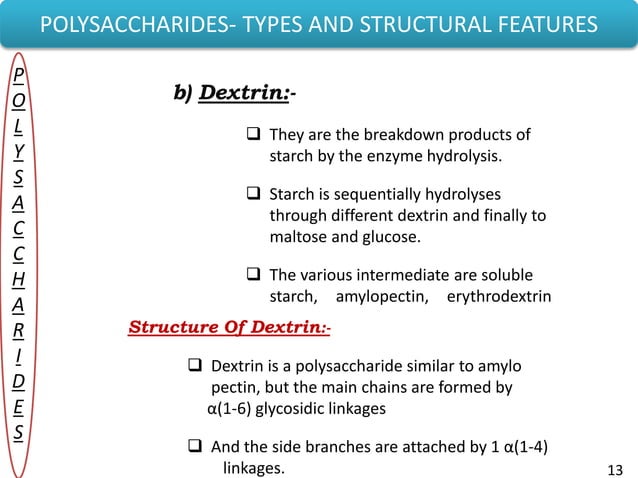 POLYSACCHARIDES- TYPES AND STRUCTURAL FEATURES

P
O
L
Y
S
A
C
C
H
A
R
I
D
E
S

b) Dextrin:-

❑ They are the breakdown products of starch by the enzyme hydrolysis.

❑ Starch is sequentially hydrolyses through different dextrin and finally to maltose and glucose.

❑ The various intermediate are soluble starch, amylopectin, erythrodextrin

Structure Of Dextrin:-

❑ Dextrin is a polysaccharide similar to amylo pectin, but the main chains are formed by α(1-6) glycosidic linkages

❑ And the side branches are attached by 1 α(1-4) linkages.

13